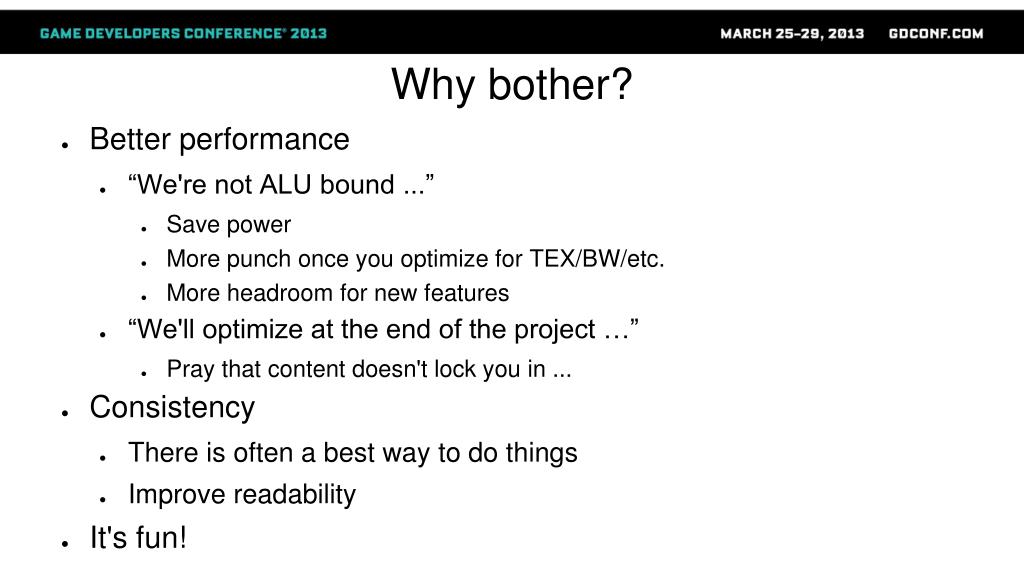 GAME DEVELOPERS CONFERENCE® 2013

MARCH 25–29, 2013 GDCONF.COM

Why bother?

- Better performance
  - “We're not ALU bound ...”
    - Save power
    - More punch once you optimize for TEX/BW/etc.
    - More headroom for new features
  - “We'll optimize at the end of the project …”
    - Pray that content doesn't lock you in ...
- Consistency
  - There is often a best way to do things
  - Improve readability
- It's fun!